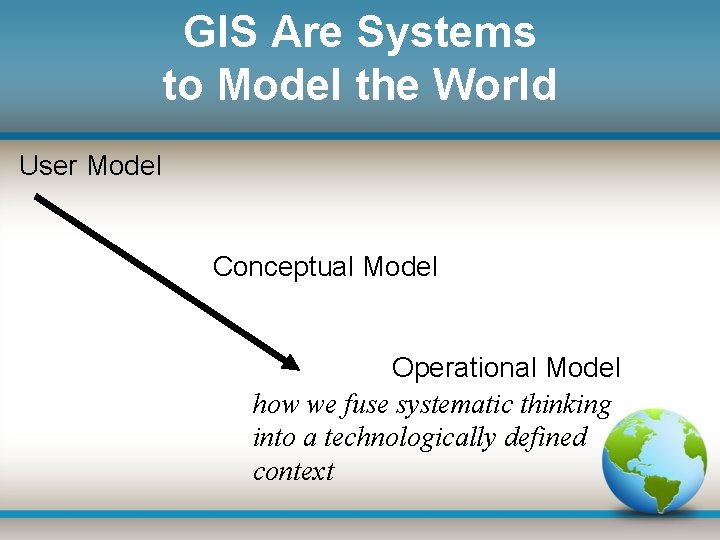 GIS Are Systems to Model the World

User Model

Conceptual Model

Operational Model

how we fuse systematic thinking into a technologically defined context